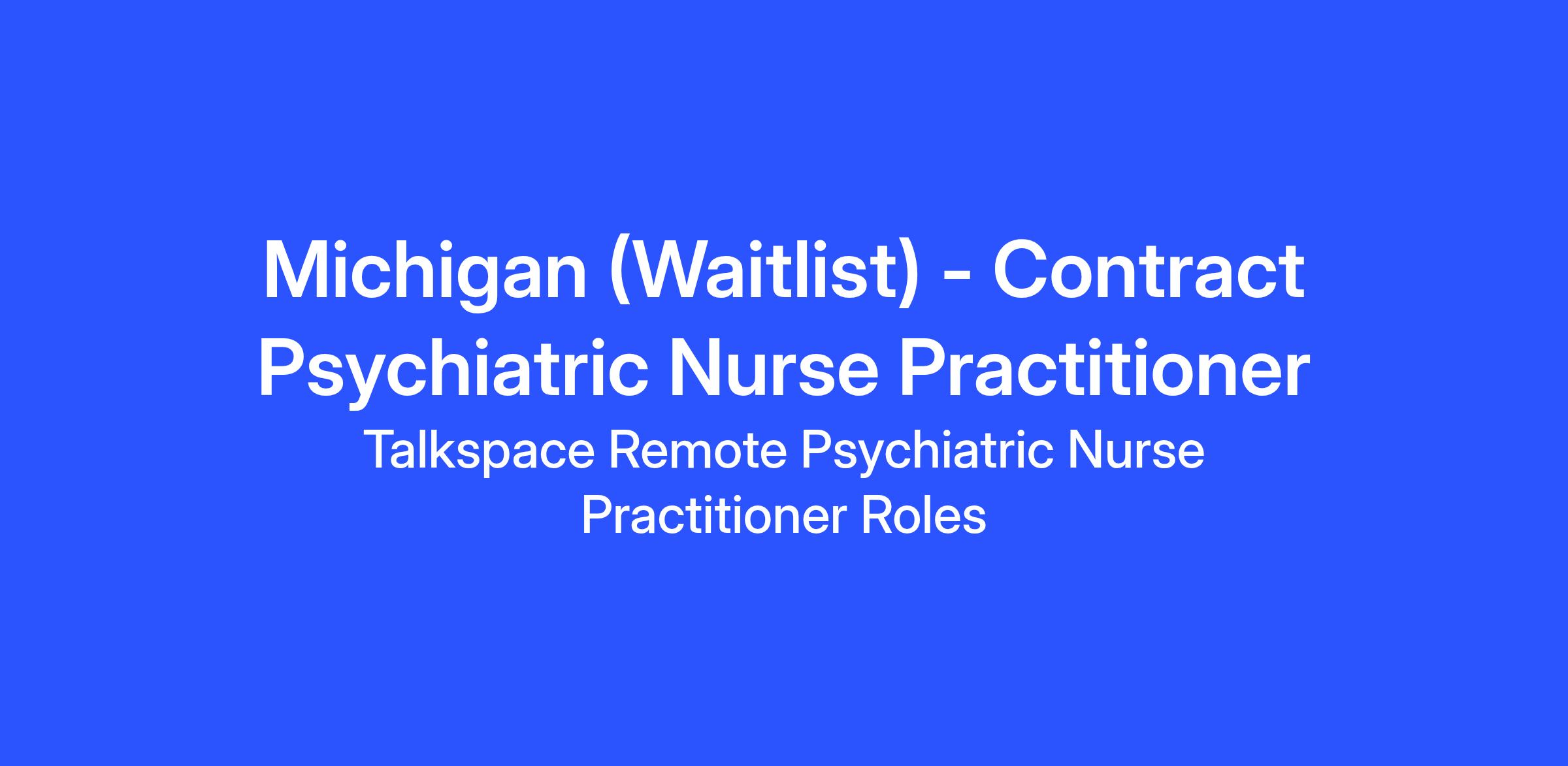 Michigan (Waitlist) - Contract Psychiatric Nurse Practitioner

Talkspace Remote Psychiatric Nurse Practitioner Roles